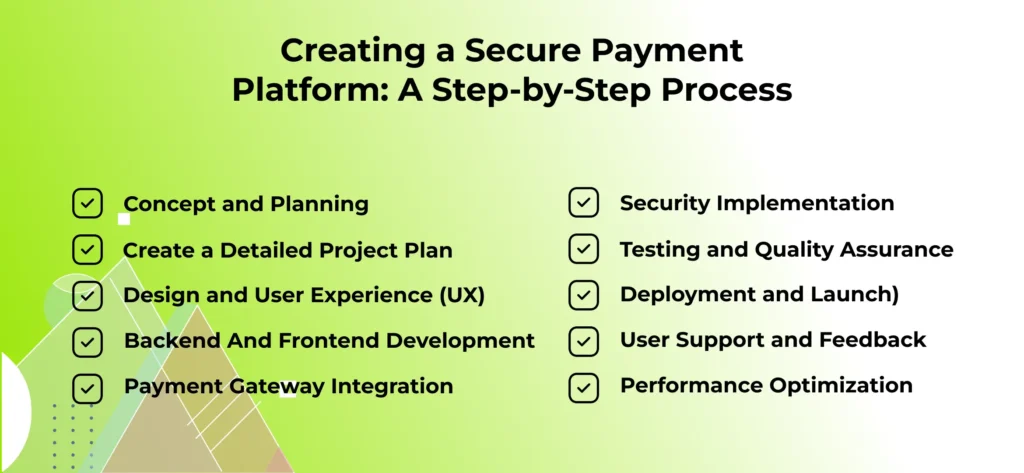 Creating a Secure Payment Platform: A Step-by-Step Process

Concept and Planning
Create a Detailed Project Plan
Design and User Experience (UX)
Backend And Frontend Development
Payment Gateway Integration

Security Implementation
Testing and Quality Assurance
Deployment and Launch)
User Support and Feedback
Performance Optimization